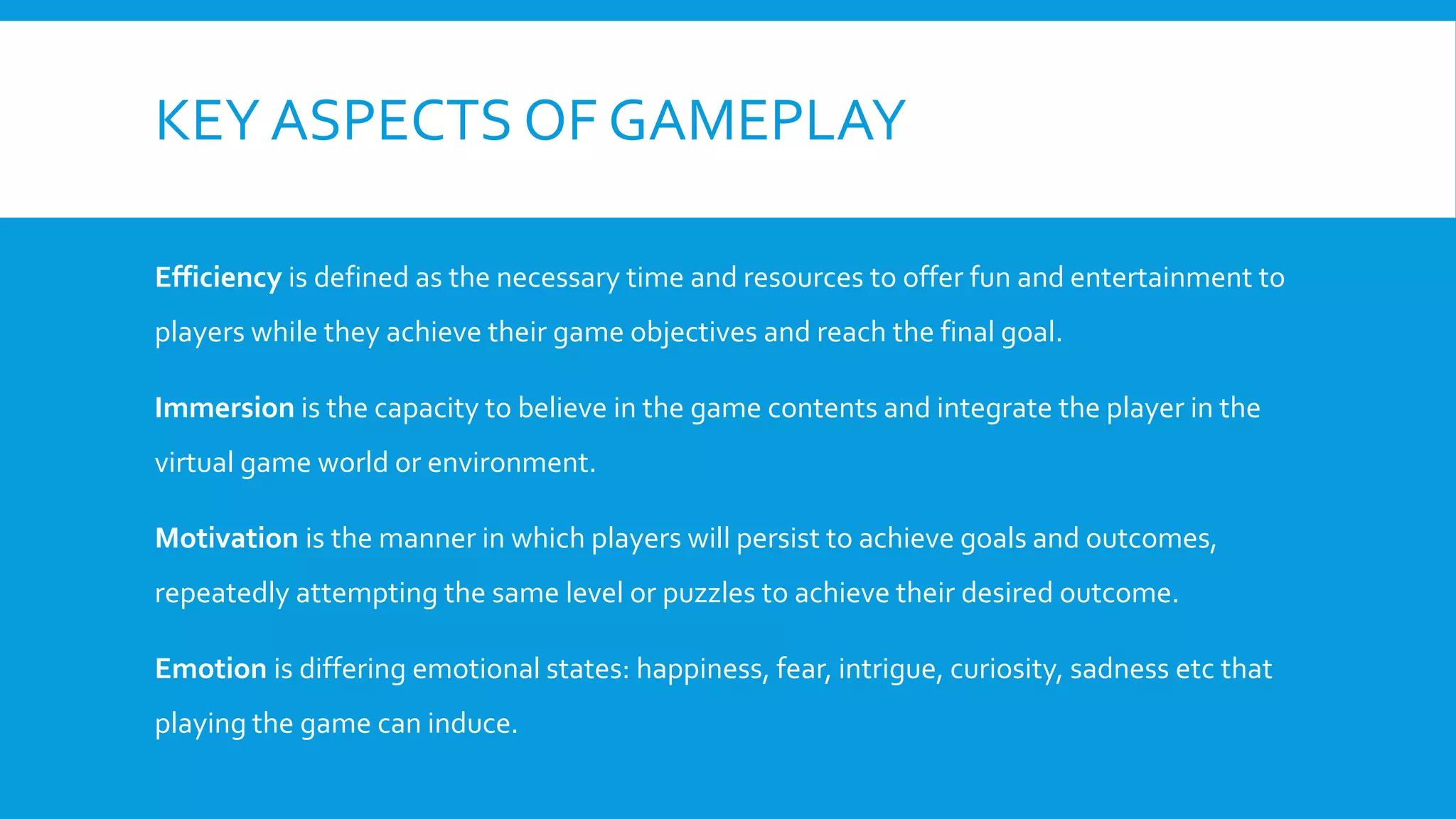 KEY ASPECTS OF GAMEPLAY

Efficiency is defined as the necessary time and resources to offer fun and entertainment to players while they achieve their game objectives and reach the final goal.

Immersion is the capacity to believe in the game contents and integrate the player in the virtual game world or environment.

Motivation is the manner in which players will persist to achieve goals and outcomes, repeatedly attempting the same level or puzzles to achieve their desired outcome.

Emotion is differing emotional states: happiness, fear, intrigue, curiosity, sadness etc that playing the game can induce.